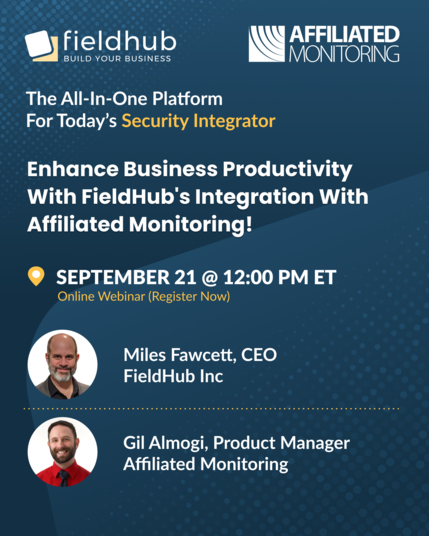 fieldhub
BUILD YOUR BUSINESS

AFFILIATED MONITORING

The All-In-One Platform For Today's Security Integrator

Enhance Business Productivity With FieldHub's Integration With Affiliated Monitoring!

SEPTEMBER 21 @ 12:00 PM ET
Online Webinar (Register Now)

Miles Fawcett, CEO
FieldHub Inc

Gil Almogi, Product Manager
Affiliated Monitoring